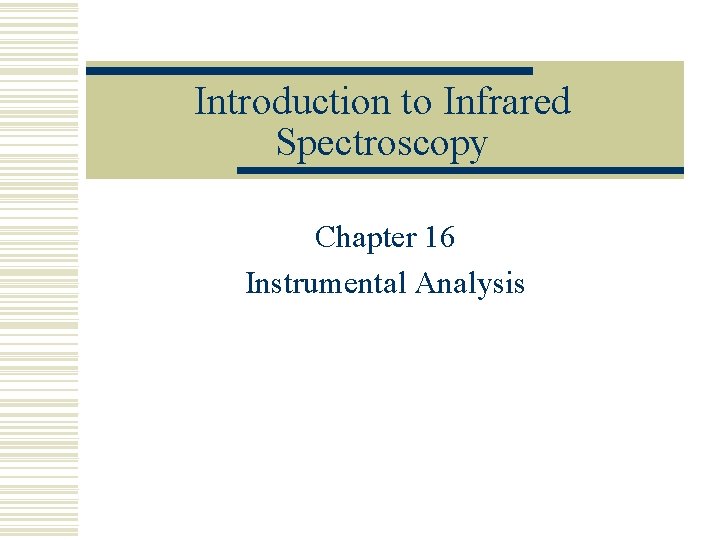 Introduction to Infrared Spectroscopy

Chapter 16

Instrumental Analysis